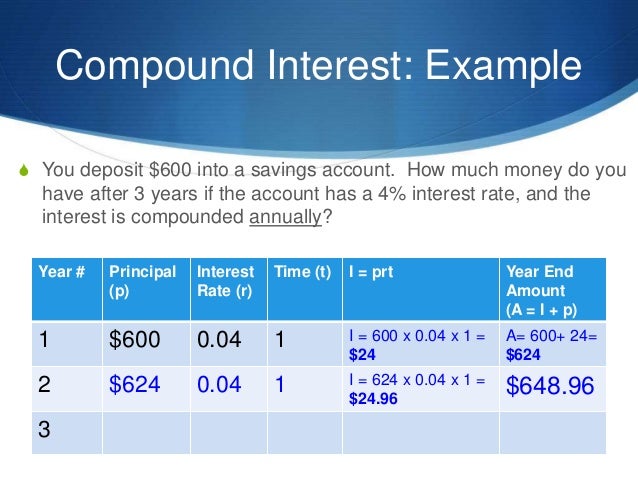 Compound Interest: Example

You deposit $600 into a savings account. How much money do you have after 3 years if the account has a 4% interest rate, and the interest is compounded annually?

| Year # | Principal (p) | Interest Rate (r) | Time (t) | I = prt | Year End Amount (A = I + p) |
|---|---|---|---|---|---|
| 1 | $600 | 0.04 | 1 | I = 600 x 0.04 x 1 = $24 | A= 600+ 24= $624 |
| 2 | $624 | 0.04 | 1 | I = 624 x 0.04 x 1 = $24.96 | $648.96 |
| 3 | | | | | |